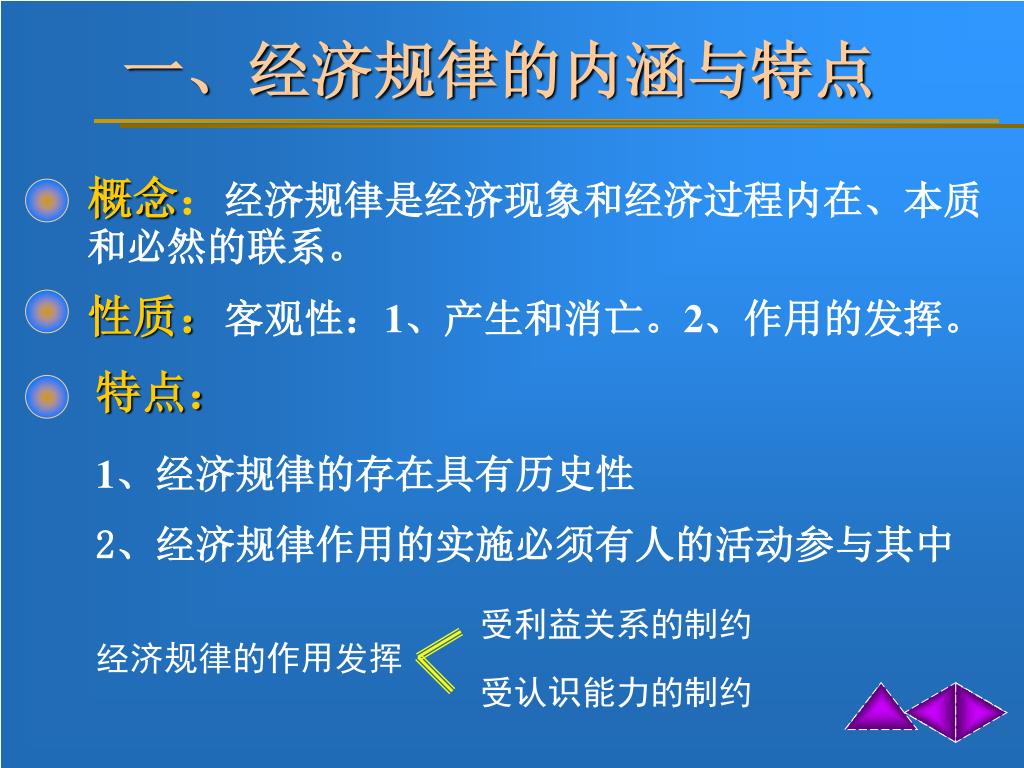 一、经济规律的内涵与特点

概念：经济规律是经济现象和经济过程内在、本质和必然的联系。

性质：客观性：1、产生和消亡。2、作用的发挥。

特点：

1、经济规律的存在具有历史性

2、经济规律作用的实施必须有人的活动参与其中

经济规律的作用发挥

受利益关系的制约

受认识能力的制约